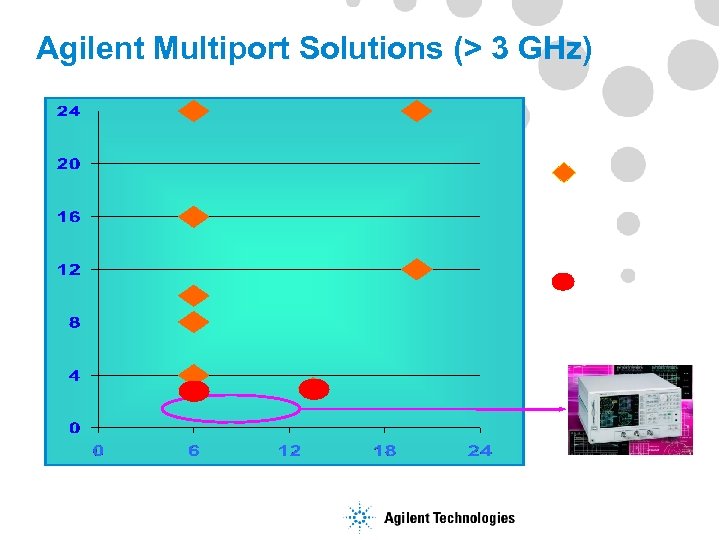 Agilent Multiport Solutions (> 3 GHz)

24
20
16
12
8
4
0

0
6
12
18
24

Agilent Technologies